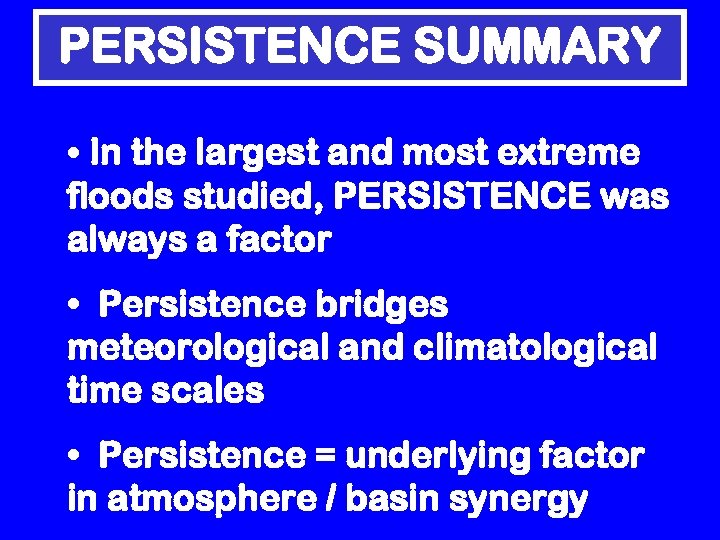 PERSISTENCE SUMMARY

• In the largest and most extreme floods studied, PERSISTENCE was always a factor

• Persistence bridges meteorological and climatological time scales

• Persistence = underlying factor in atmosphere / basin synergy